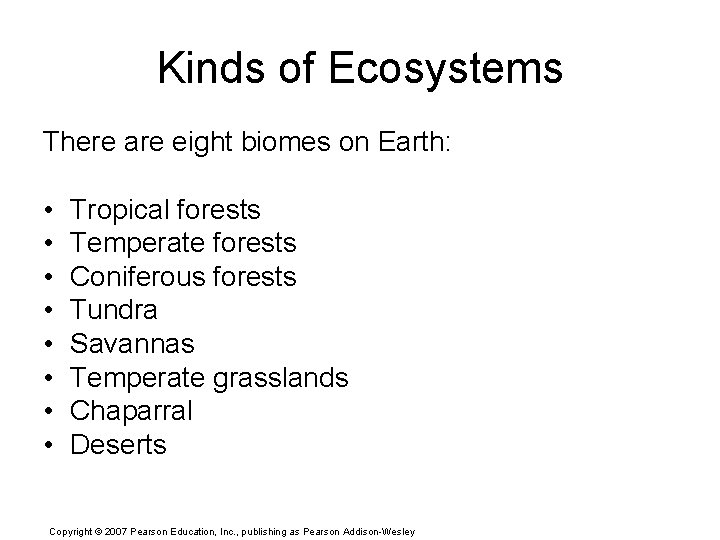 Kinds of Ecosystems

There are eight biomes on Earth:

• Tropical forests
• Temperate forests
• Coniferous forests
• Tundra
• Savannas
• Temperate grasslands
• Chaparral
• Deserts

Copyright © 2007 Pearson Education, Inc., publishing as Pearson Addison-Wesley